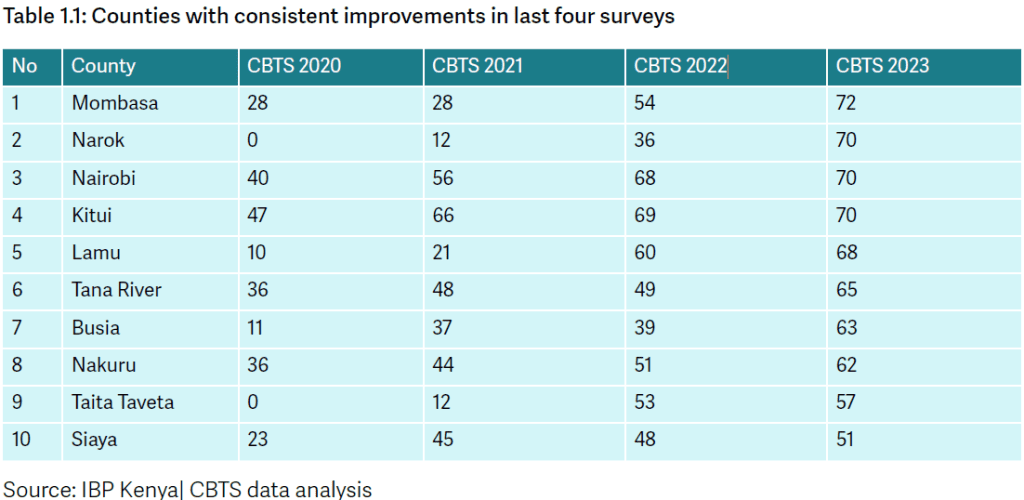 Table 1.1: Counties with consistent improvements in last four surveys

| No | County | CBTS 2020 | CBTS 2021 | CBTS 2022 | CBTS 2023 |
|---|---|---|---|---|---|
| 1 | Mombasa | 28 | 28 | 54 | 72 |
| 2 | Narok | 0 | 12 | 36 | 70 |
| 3 | Nairobi | 40 | 56 | 68 | 70 |
| 4 | Kitui | 47 | 66 | 69 | 70 |
| 5 | Lamu | 10 | 21 | 60 | 68 |
| 6 | Tana River | 36 | 48 | 49 | 65 |
| 7 | Busia | 11 | 37 | 39 | 63 |
| 8 | Nakuru | 36 | 44 | 51 | 62 |
| 9 | Taita Taveta | 0 | 12 | 53 | 57 |
| 10 | Siaya | 23 | 45 | 48 | 51 |

Source: IBP Kenya| CBTS data analysis